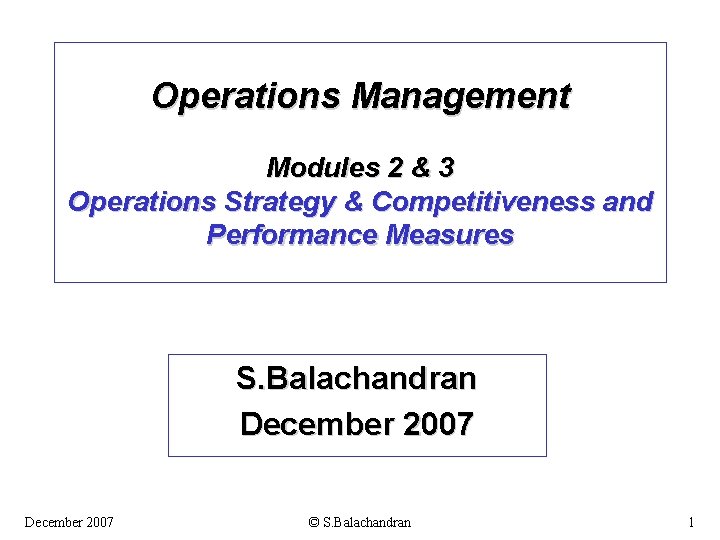 Operations Management

Modules 2 & 3
Operations Strategy & Competitiveness and Performance Measures

S.Balachandran
December 2007

December 2007

© S.Balachandran

1